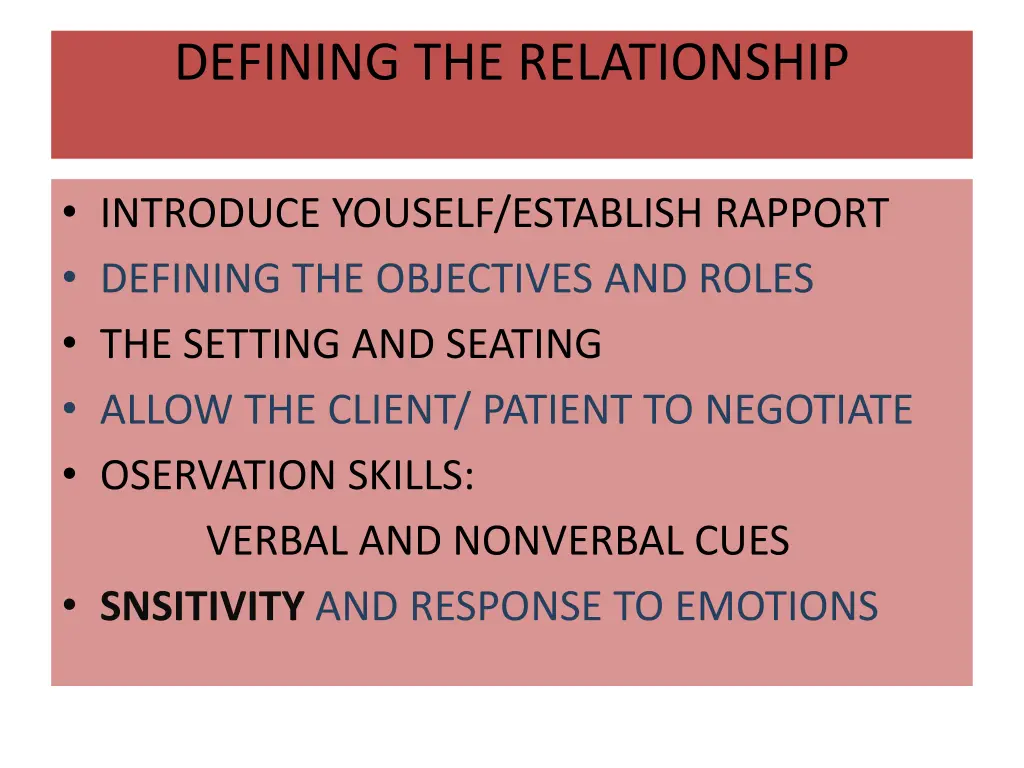 DEFINING THE RELATIONSHIP

• INTRODUCE YOUSELF/ESTABLISH RAPPORT
• DEFINING THE OBJECTIVES AND ROLES
• THE SETTING AND SEATING
• ALLOW THE CLIENT/ PATIENT TO NEGOTIATE
• OSERVATION SKILLS:
VERBAL AND NONVERBAL CUES
• SNSITIVITY AND RESPONSE TO EMOTIONS